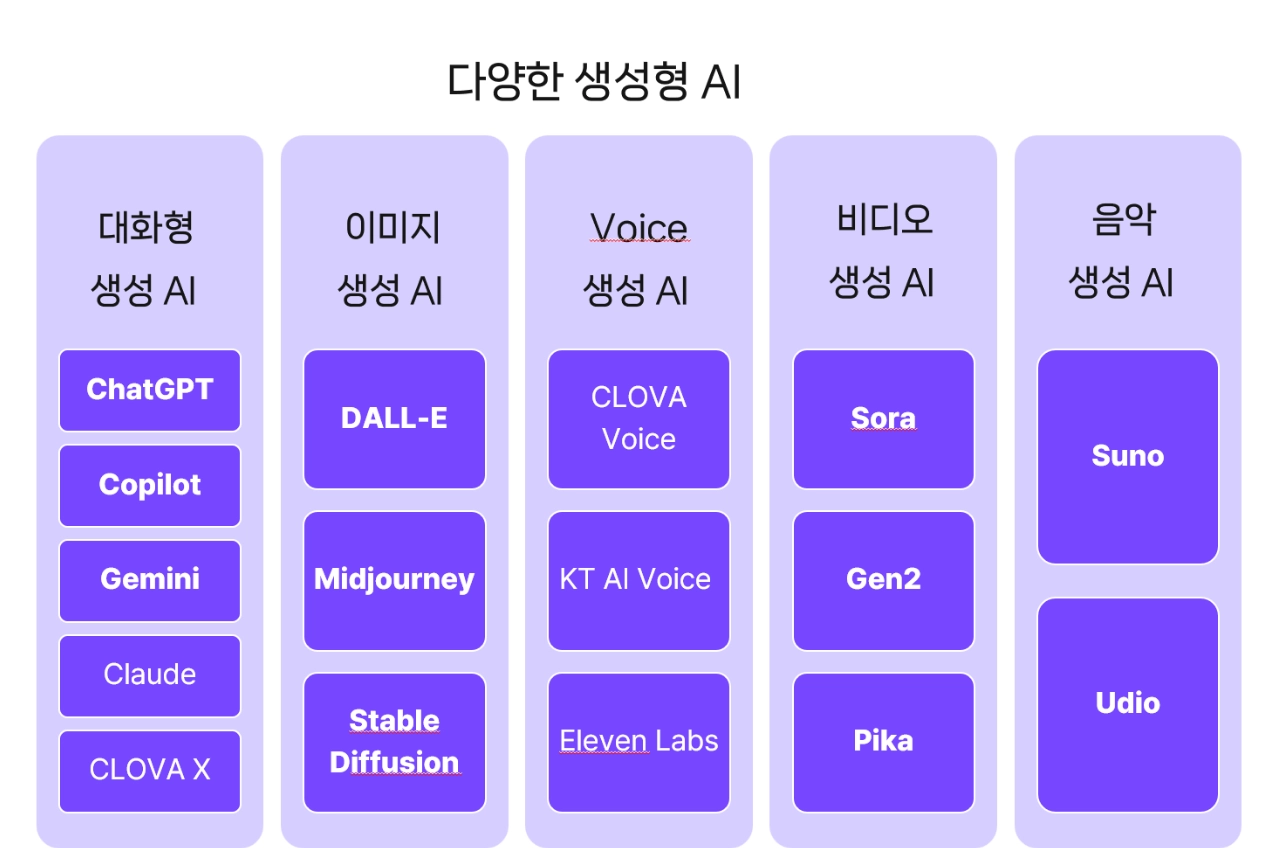 다양한 생성형 AI

대화형 생성 AI

ChatGPT

Copilot

Gemini

Claude

CLOVA X

이미지 생성 AI

DALL-E

Midjourney

Stable Diffusion

Voice 생성 AI

CLOVA Voice

KT AI Voice

Eleven Labs

비디오 생성 AI

Sora

Gen2

Pika

음악 생성 AI

Suno

Udio